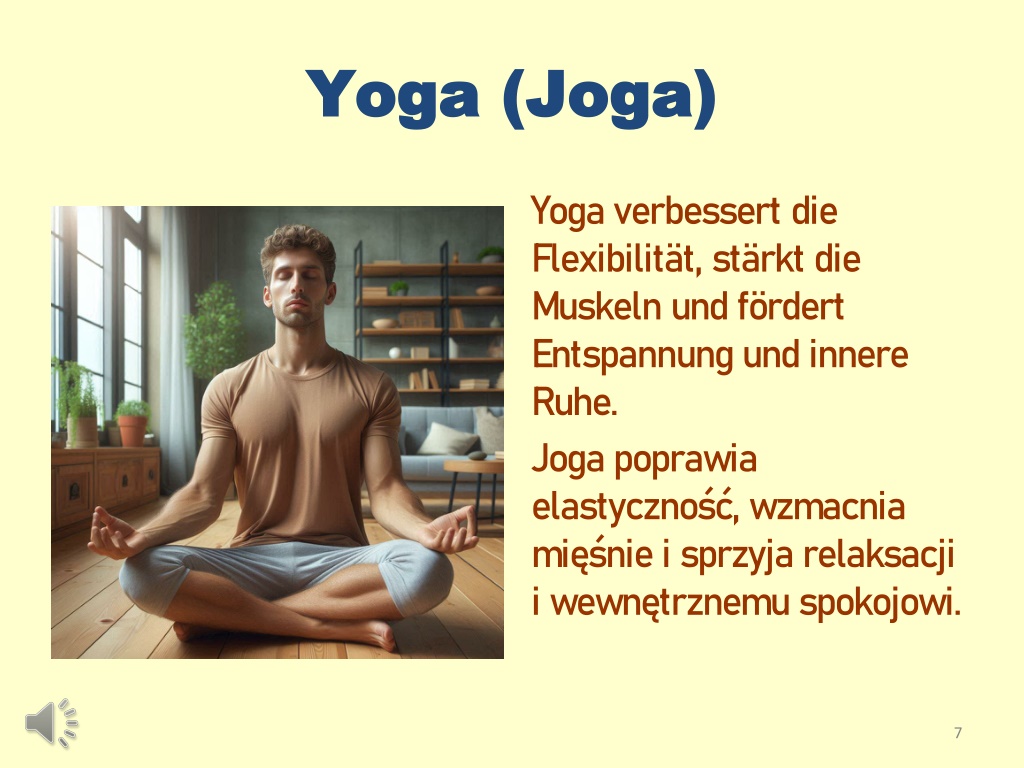 Yoga (Joga)

Yoga verbessert die Flexibilität, stärkt die Muskeln und fördert Entspannung und innere Ruhe.

Joga poprawia elastyczność, wzmacnia mięśnie i sprzyja relaksacji i wewnętrznemu spokojowi.

7